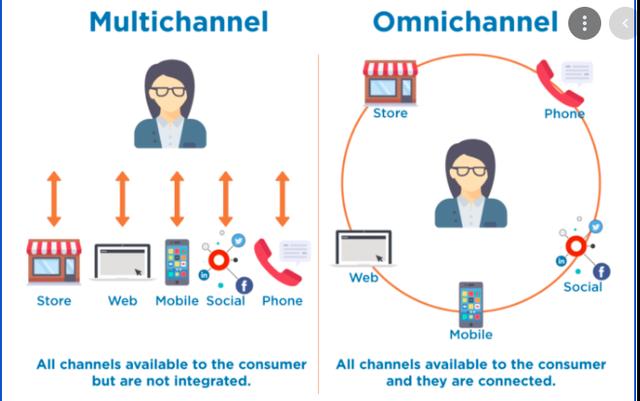 Multichannel

Store Web Mobile Social Phone

All channels available to the consumer but are not integrated.

Omnichannel

Store

Phone

Web

Social

Mobile

All channels available to the consumer and they are connected.